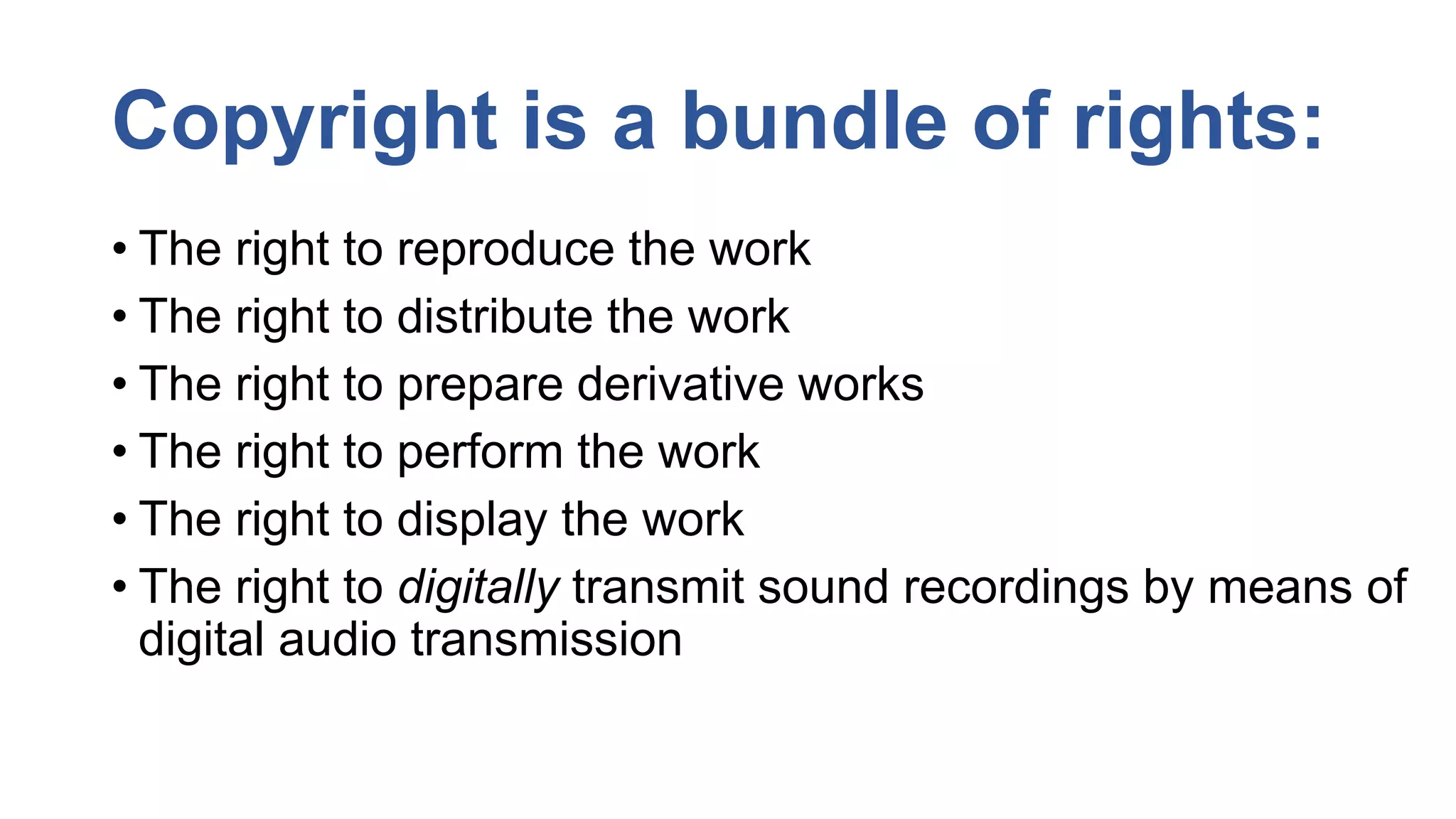 Copyright is a bundle of rights:

• The right to reproduce the work
• The right to distribute the work
• The right to prepare derivative works
• The right to perform the work
• The right to display the work
• The right to digitally transmit sound recordings by means of digital audio transmission